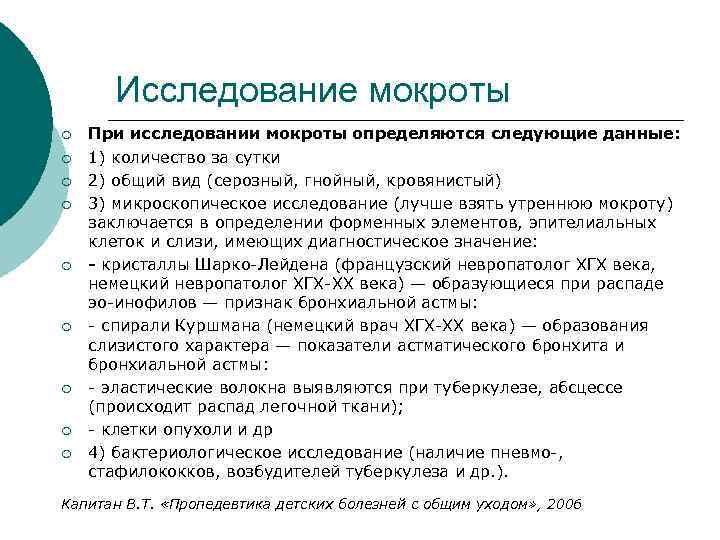 Исследование мокроты

При исследовании мокроты определяются следующие данные:

1) количество за сутки

2) общий вид (серозный, гнойный, кровянистый)

3) микроскопическое исследование (лучше взять утреннюю мокроту) заключается в определении форменных элементов, эпителиальных клеток и слизи, имеющих диагностическое значение:

- кристаллы Шарко-Лейдена (французский невропатолог ХГХ века, немецкий невропатолог ХГХ-ХХ века) — образующиеся при распаде эо-инофилов — признак бронхиальной астмы:

- спирали Куршмана (немецкий врач ХГХ-ХХ века) — образования слизистого характера — показатели астматического бронхита и бронхиальной астмы:

- эластические волокна выявляются при туберкулезе, абсцессе (происходит распад легочной ткани);

- клетки опухоли и др

4) бактериологическое исследование (наличие пневмо-, стафилококков, возбудителей туберкулеза и др.).

Капитан В.Т. «Пропедевтика детских болезней с общим уходом», 2006